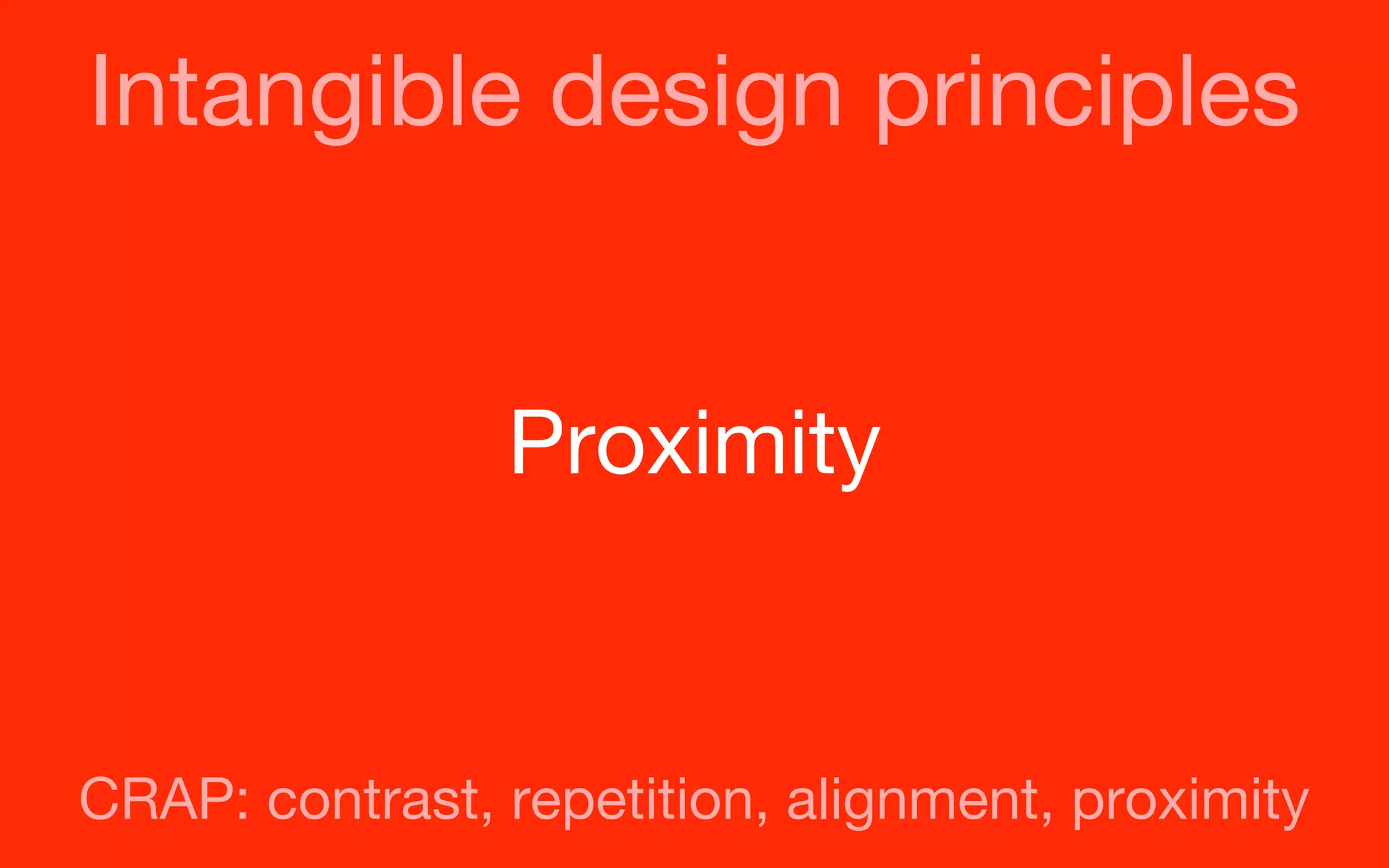 Intangible design principles

Proximity

CRAP: contrast, repetition, alignment, proximity